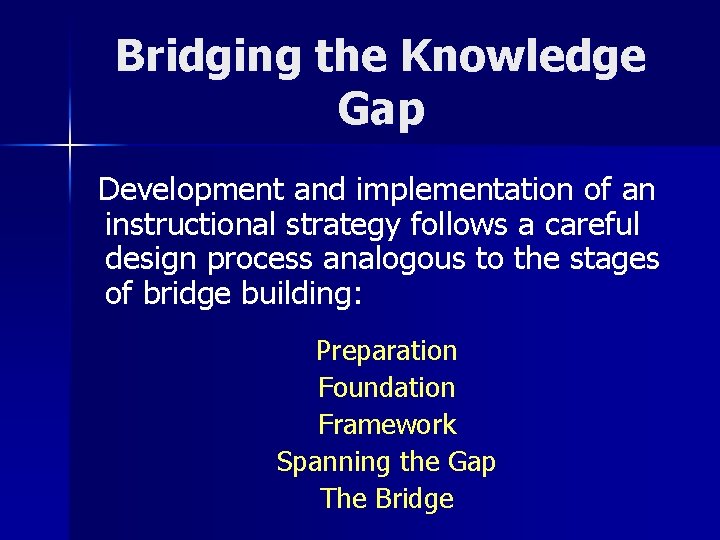 Bridging the Knowledge Gap

Development and implementation of an instructional strategy follows a careful design process analogous to the stages of bridge building:

Preparation
Foundation
Framework
Spanning the Gap
The Bridge